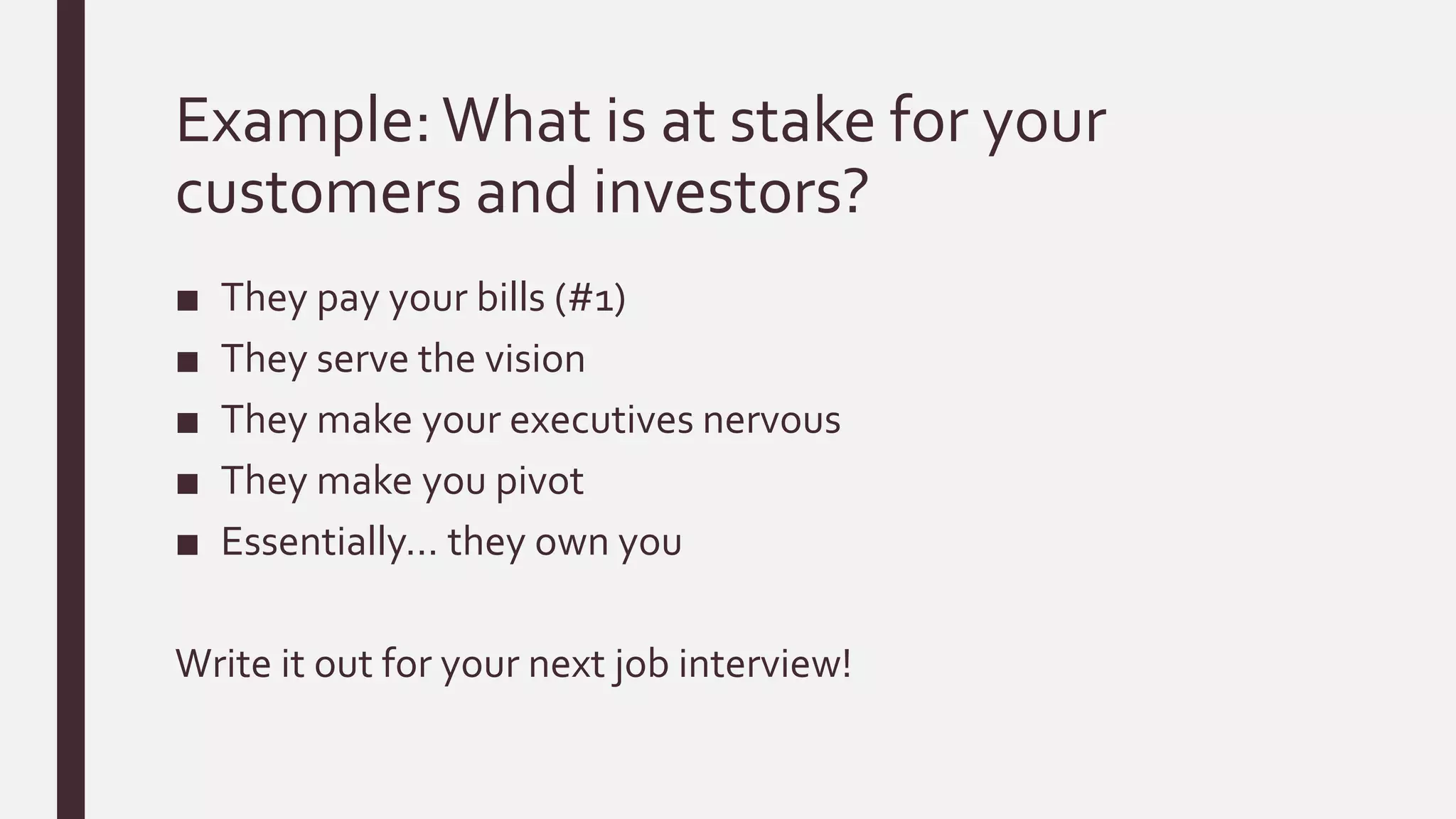 Example: What is at stake for your customers and investors?

■ They pay your bills (#1)
■ They serve the vision
■ They make your executives nervous
■ They make you pivot
■ Essentially… they own you

Write it out for your next job interview!